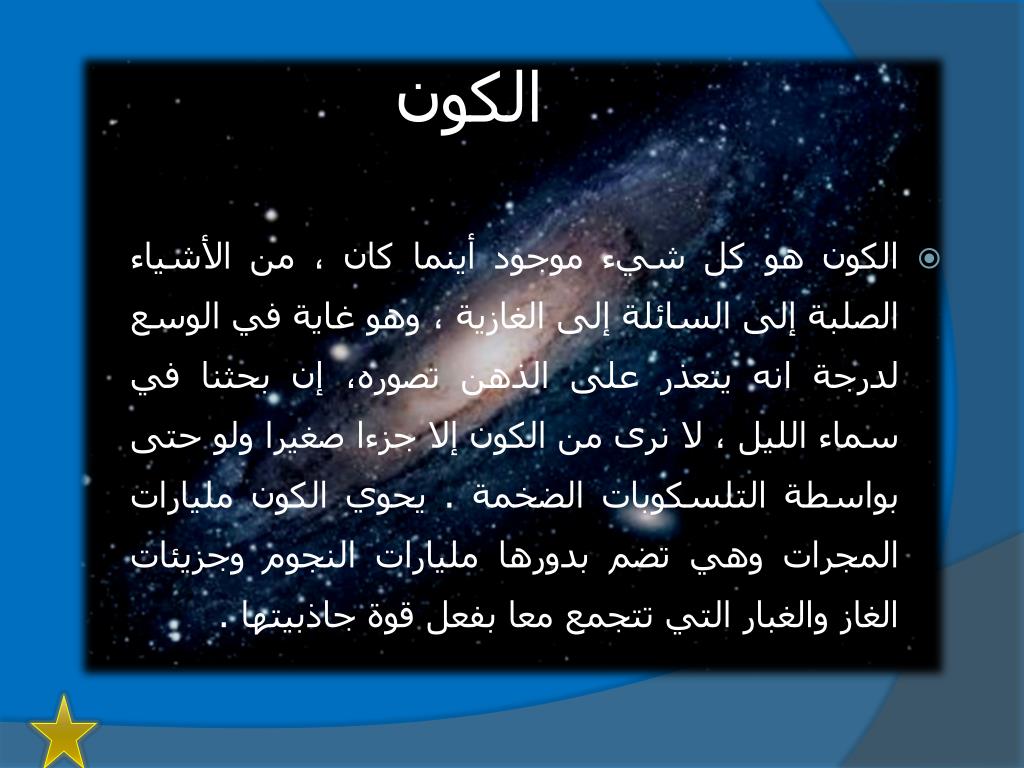 الكون

الكون هو كل شيء موجود أينما كان ، من الأشياء الصلبة إلى السائلة إلى الغازية ، وهو غاية في الوسع لدرجة انه يتعذر على الذهن تصوره، إن بحثنا في سماء الليل ، لا نرى من الكون إلا جزءا صغيرا ولو حتى بواسطة التلسكوبات الضخمة . يحوي الكون مليارات المجرات وهي تضم بدورها مليارات النجوم وجزيئات الغاز والغبار التي تتجمع معا بفعل قوة جاذبيتها .